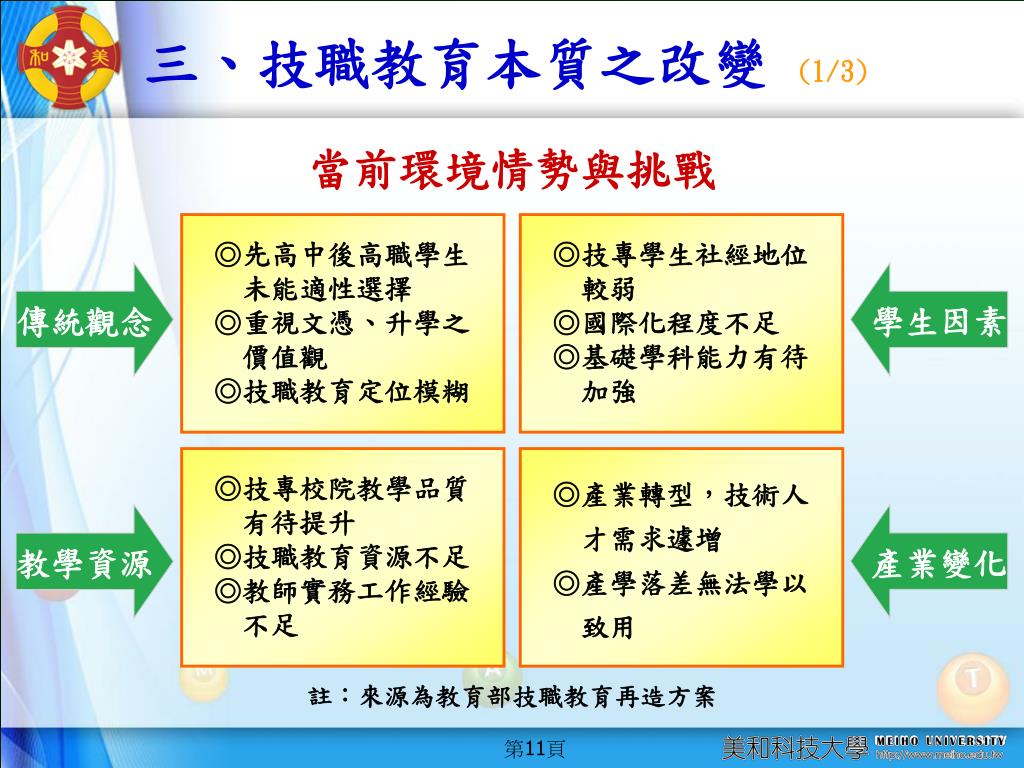 和 美

三、技職教育本質之改變 (1/3)

當前環境情勢與挑戰

傳統觀念

◎先高中後高職學生未能適性選擇
◎重視文憑、升學之價值觀
◎技職教育定位模糊

◎技專學生社經地位較弱
◎國際化程度不足
◎基礎學科能力有待加強

學生因素

教學資源

◎技專校院教學品質有待提升
◎技職教育資源不足
◎教師實務工作經驗不足

◎產業轉型，技術人才需求遽增
◎產學落差無法學以致用

產業變化

註：來源為教育部技職教育再造方案

第11頁

美和科技大學 MEIHO UNIVERSITY http://www.meiho.edu.tw